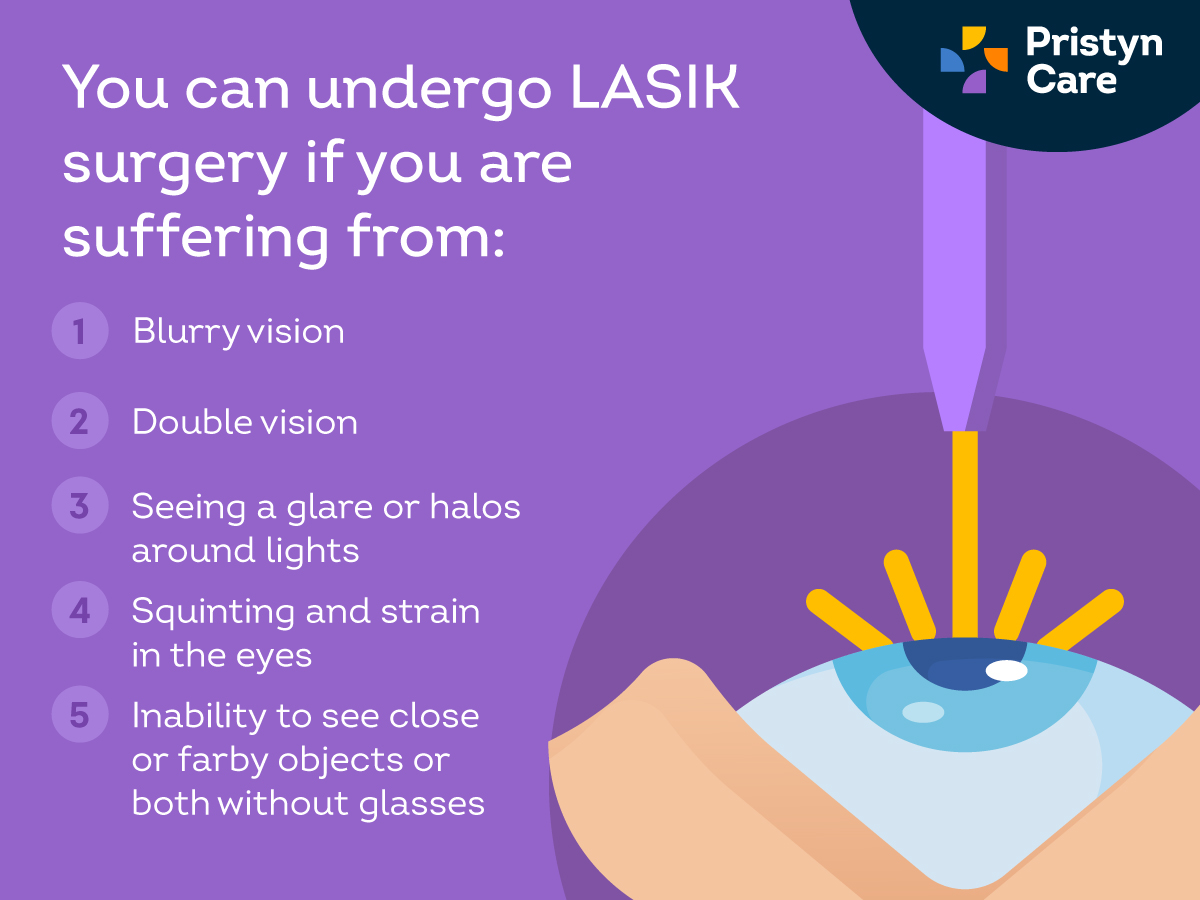 Pristyn Care

You can undergo LASIK surgery if you are suffering from:

1 Blurry vision

2 Double vision

3 Seeing a glare or halos around lights

4 Squinting and strain in the eyes

5 Inability to see close or farby objects or both without glasses